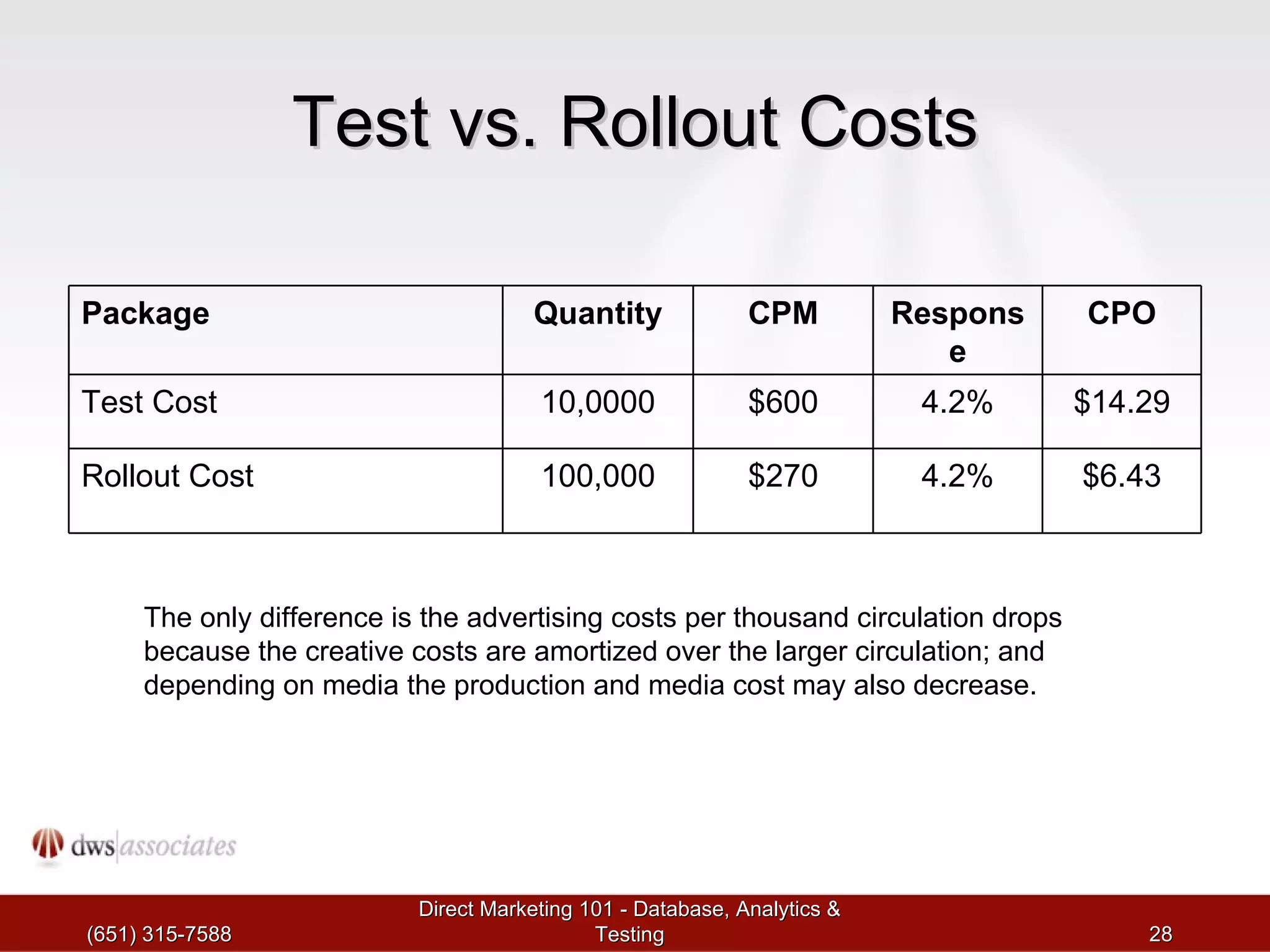 Test vs. Rollout Costs

| Package | Quantity | CPM | Response | CPO |
|---|---|---|---|---|
| Test Cost | 10,0000 | \$600 | 4.2% | \$14.29 |
| Rollout Cost | 100,000 | \$270 | 4.2% | \$6.43 |

The only difference is the advertising costs per thousand circulation drops because the creative costs are amortized over the larger circulation; and depending on media the production and media cost may also decrease.

dws|associates

(651) 315-7588

Direct Marketing 101 - Database, Analytics & Testing

28